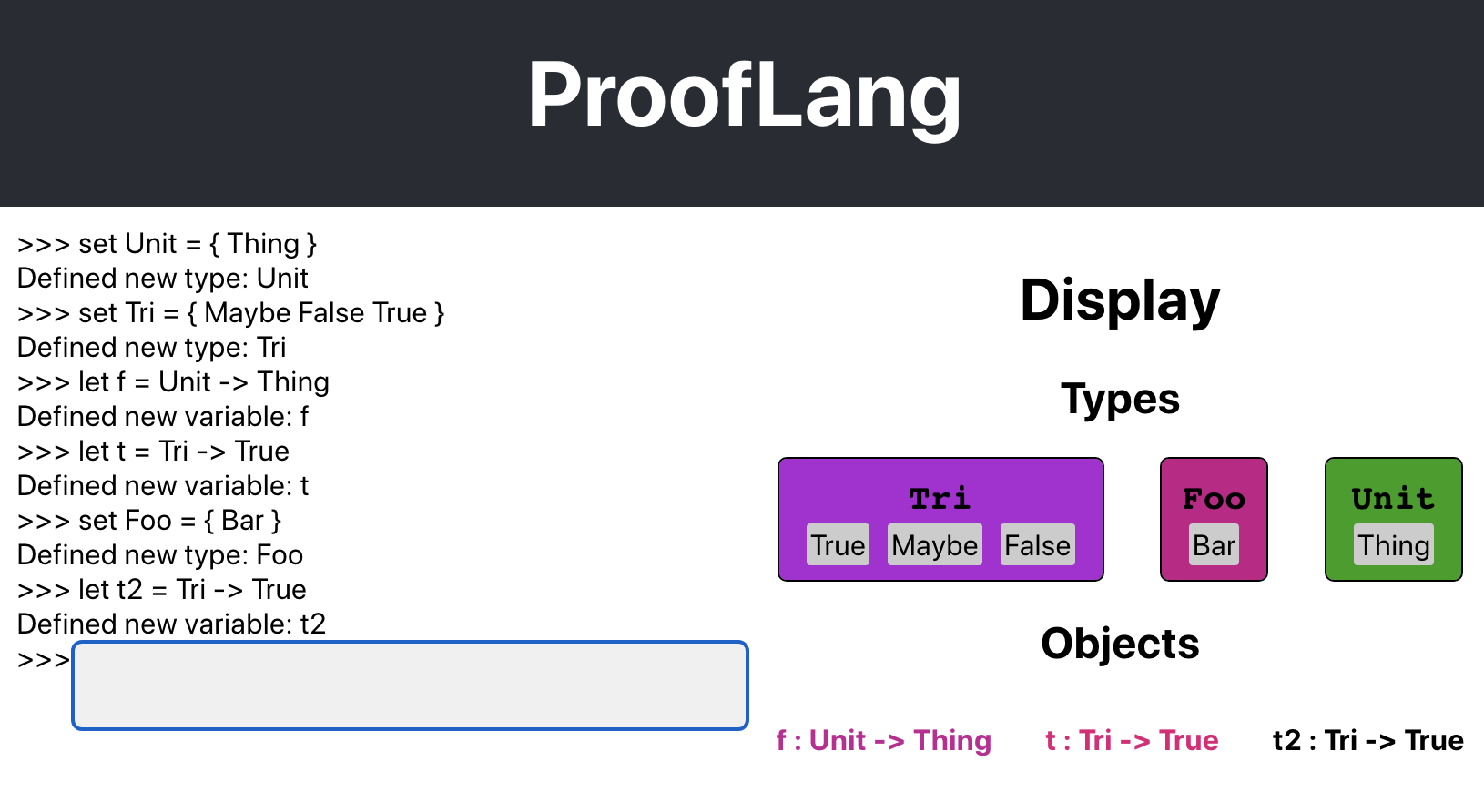 ProofLang

>>> set Unit = { Thing }
Defined new type: Unit
>>> set Tri = { Maybe False True }
Defined new type: Tri
>>> let f = Unit -> Thing
Defined new variable: f
>>> let t = Tri -> True
Defined new variable: t
>>> set Foo = { Bar }
Defined new type: Foo
>>> let t2 = Tri -> True
Defined new variable: t2
>>>

Display

Types

Tri
True Maybe False

Foo
Bar

Unit
Thing

Objects

f : Unit -> Thing
t : Tri -> True
t2 : Tri -> True